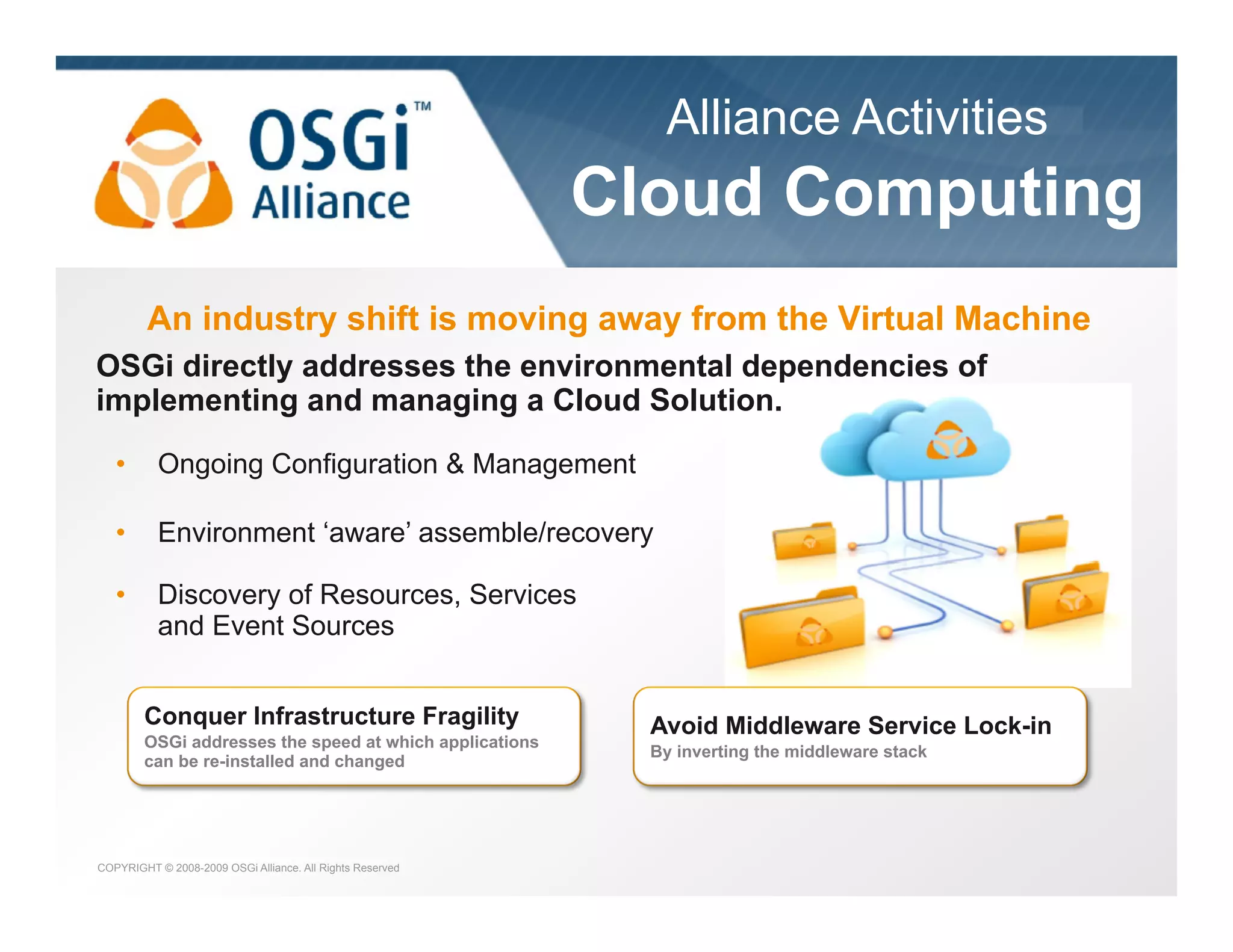 OSGi™ Alliance

Alliance Activities
Cloud Computing

An industry shift is moving away from the Virtual Machine

OSGi directly addresses the environmental dependencies of implementing and managing a Cloud Solution.

• Ongoing Configuration & Management

• Environment ‘aware’ assemble/recovery

• Discovery of Resources, Services and Event Sources

Conquer Infrastructure Fragility
OSGi addresses the speed at which applications can be re-installed and changed

Avoid Middleware Service Lock-in
By inverting the middleware stack

COPYRIGHT © 2008-2009 OSGi Alliance. All Rights Reserved